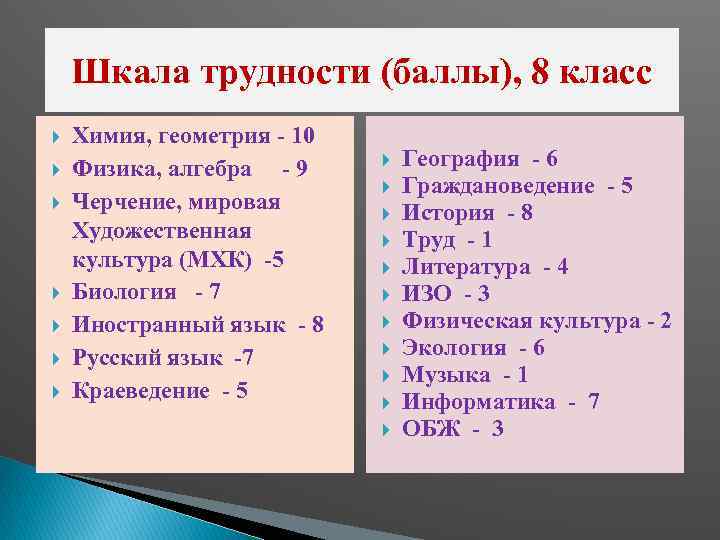 Шкала трудности (баллы), 8 класс

Химия, геометрия - 10
Физика, алгебра - 9
Черчение, мировая Художественная культура (МХК) -5
Биология - 7
Иностранный язык - 8
Русский язык -7
Краеведение - 5

География - 6
Граждановедение - 5
История - 8
Труд - 1
Литература - 4
ИЗО - 3
Физическая культура - 2
Экология - 6
Музыка - 1
Информатика - 7
ОБЖ - 3